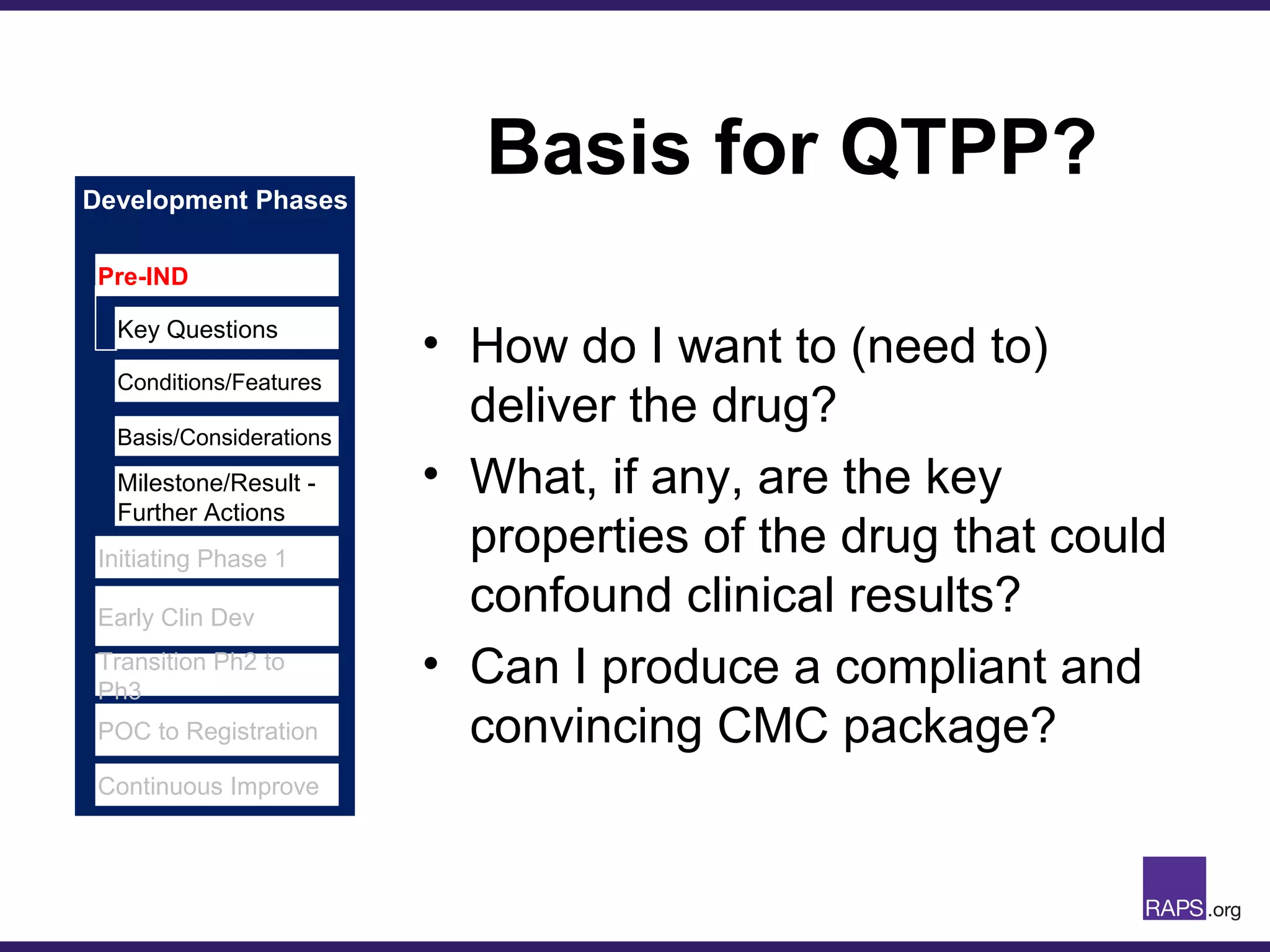 Basis for QTPP?

Development Phases

Pre-IND

Key Questions

Conditions/Features

Basis/Considerations

Milestone/Result - Further Actions

Initiating Phase 1

Early Clin Dev

Transition Ph2 to Ph3

POC to Registration

Continuous Improve

• How do I want to (need to) deliver the drug?
• What, if any, are the key properties of the drug that could confound clinical results?
• Can I produce a compliant and convincing CMC package?

RAPS.org